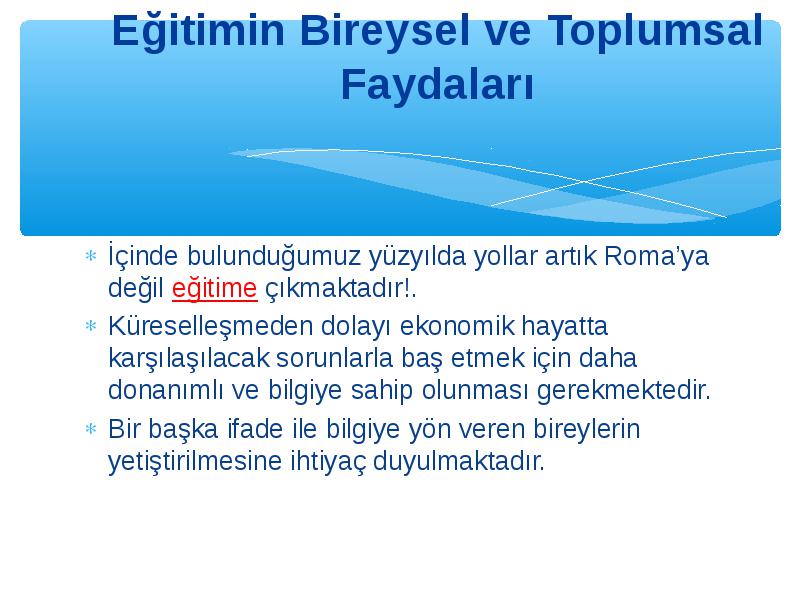 Eğitimin Bireysel ve Toplumsal Faydaları

İçinde bulunduğumuz yüzyılda yollar artık Roma'ya değil eğitime çıkmaktadır!.

Küreselleşmeden dolayı ekonomik hayatta karşılaşılacak sorunlarla baş etmek için daha donanımlı ve bilgiye sahip olunması gerekmektedir.

Bir başka ifade ile bilgiye yön veren bireylerin yetiştirilmesine ihtiyaç duyulmaktadır.